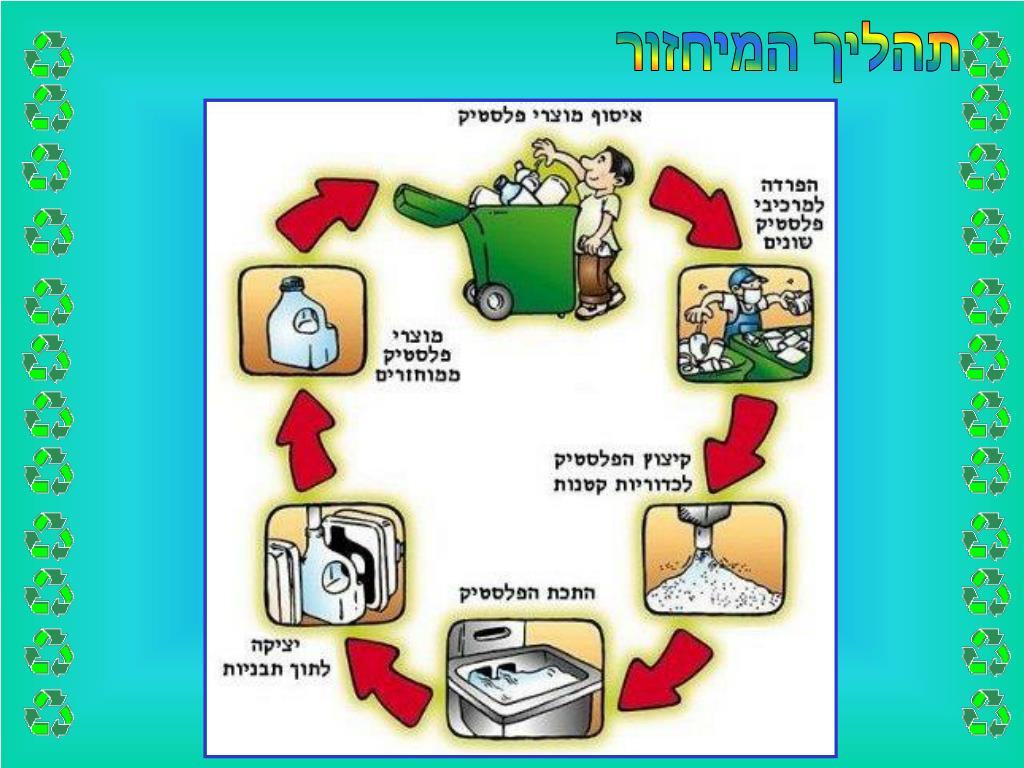 תהליך המיחזור

איסוף מוצרי פלסטיק

הפרדה למרכיבי פלסטיק שונים

קיצוץ הפלסטיק לכדוריות קטנות

התכת הפלסטיק

יציקה לתוך תבניות

מוצרי פלסטיק ממוחזרים